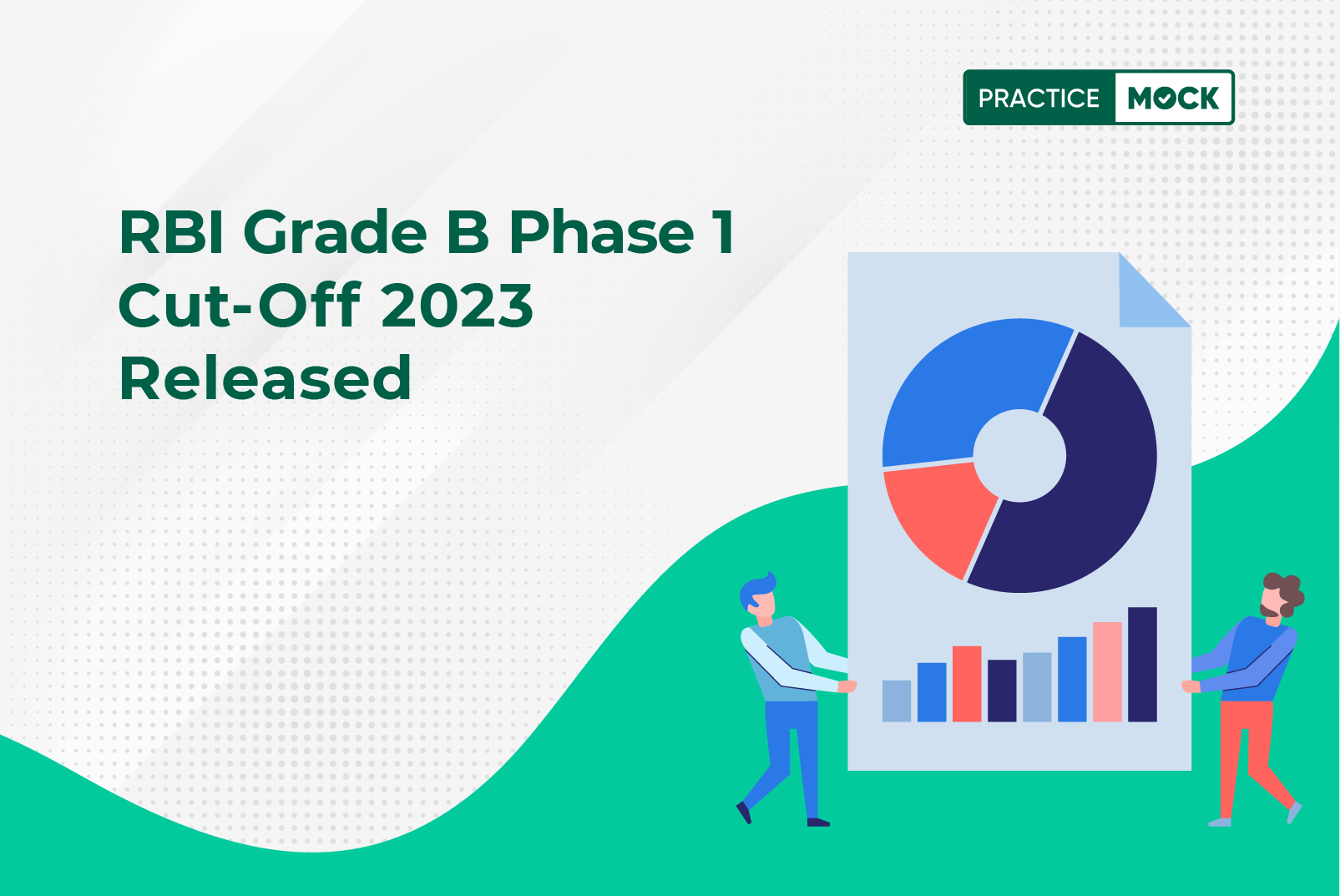 PRACTICE MOCK

RBI Grade B Phase 1 Cut-Off 2023 Released